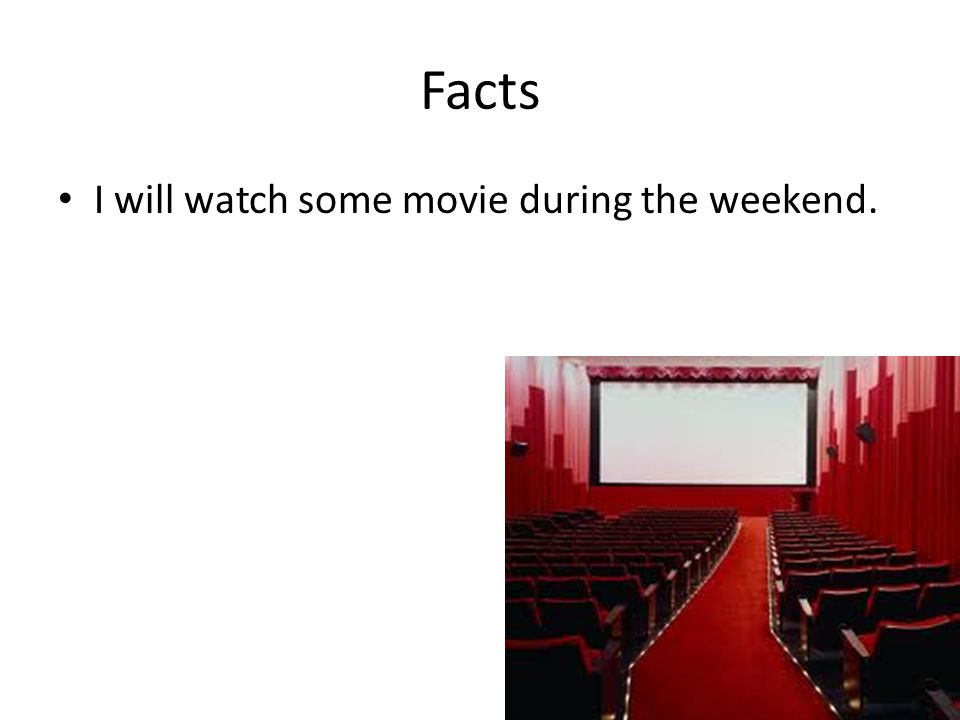 Facts

• I will watch some movie during the weekend.